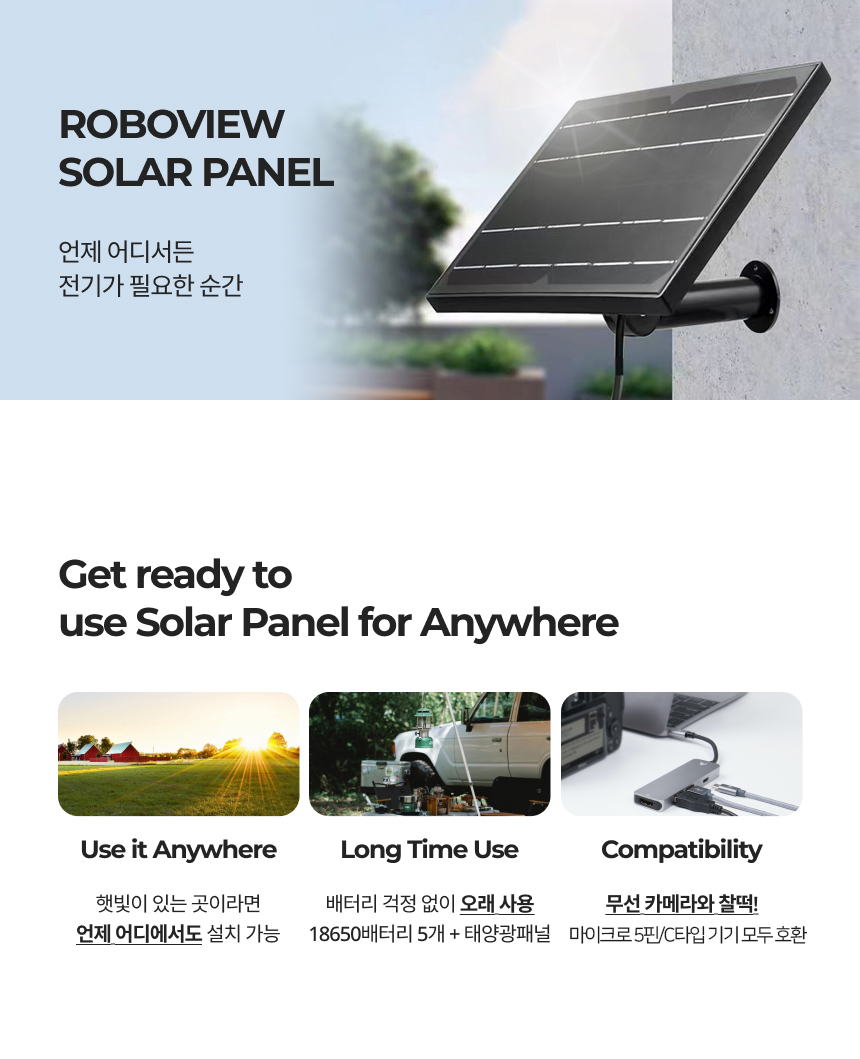 ROBOVIEW
SOLAR PANEL

언제 어디서든
전기가 필요한 순간

Get ready to
use Solar Panel for Anywhere

Use it Anywhere

햇빛이 있는 곳이라면
언제 어디에서도 설치 가능

Long Time Use

배터리 걱정 없이 오래 사용
18650배터리 5개 + 태양광패널

Compatibility

무선 카메라와 찰떡!
마이크로 5핀/C타입 기기 모두 호환